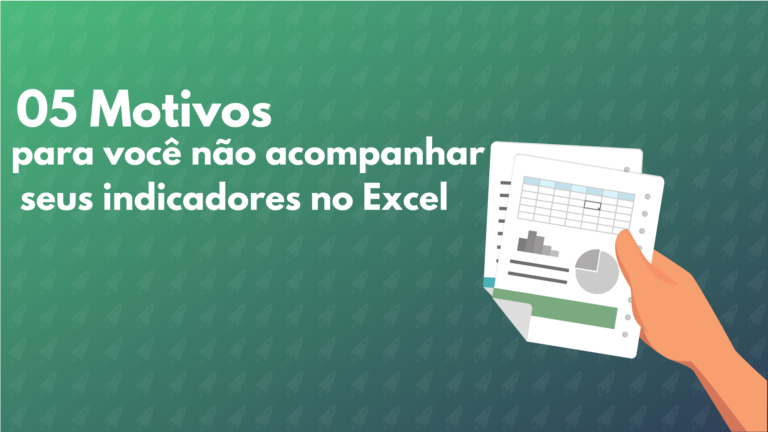 05 Motivos
para você não acompanhar seus indicadores no Excel